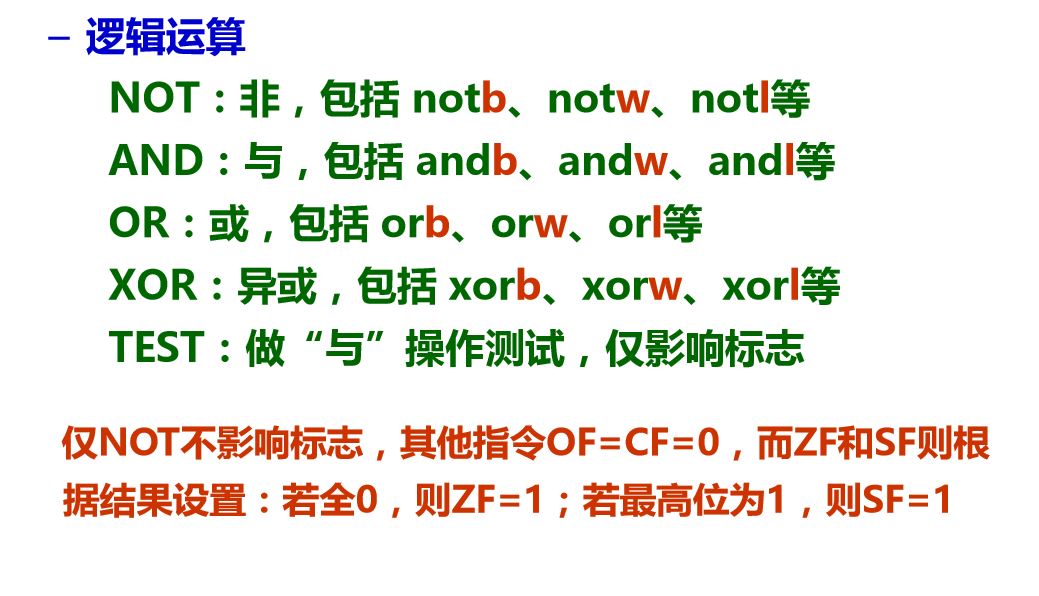 – 逻辑运算

NOT：非，包括 notb、notw、notl等

AND：与，包括 andb、andw、andl等

OR：或，包括 orb、orw、orl等

XOR：异或，包括 xorb、xorw、xorl等

TEST：做“与”操作测试，仅影响标志

仅NOT不影响标志，其他指令OF=CF=0，而ZF和SF则根据结果设置：若全0，则ZF=1；若最高位为1，则SF=1